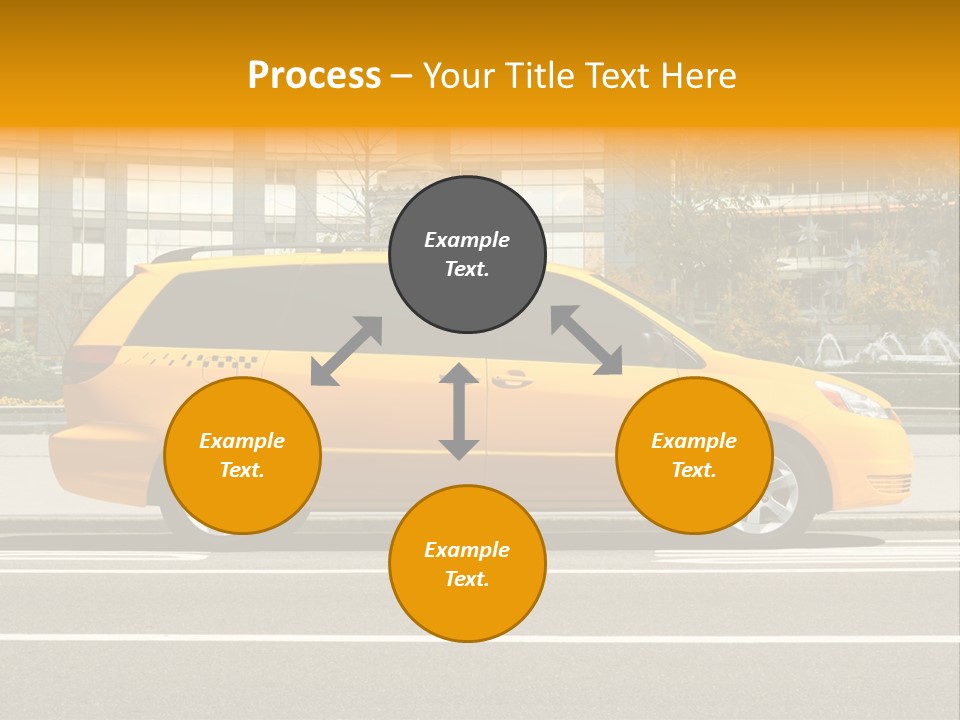 Process – Your Title Text Here

Example Text.

Example Text.

Example Text.

Example Text.